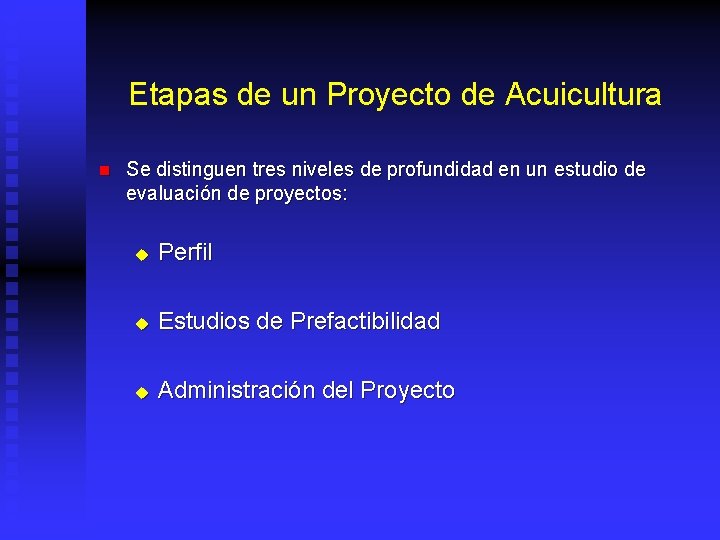 Etapas de un Proyecto de Acuicultura

Se distinguen tres niveles de profundidad en un estudio de evaluación de proyectos:

Perfil

Estudios de Prefactibilidad

Administración del Proyecto